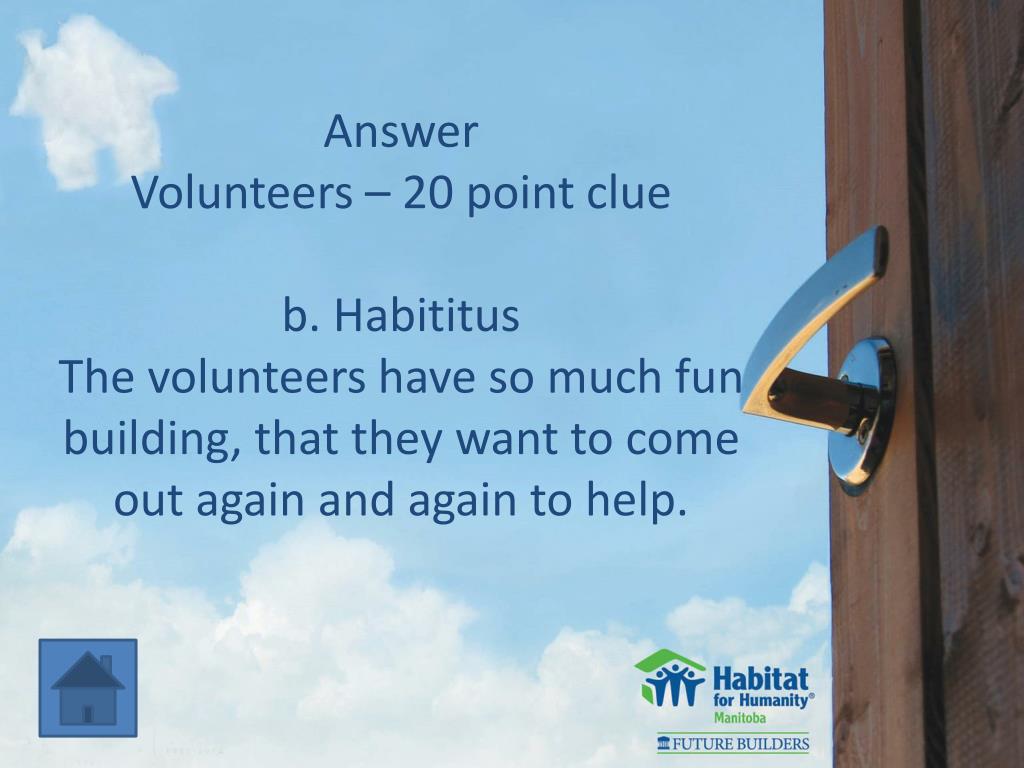 Answer
Volunteers – 20 point clue

b. Habititus
The volunteers have so much fun building, that they want to come out again and again to help.

Habitat for Humanity®
Manitoba
FUTURE BUILDERS